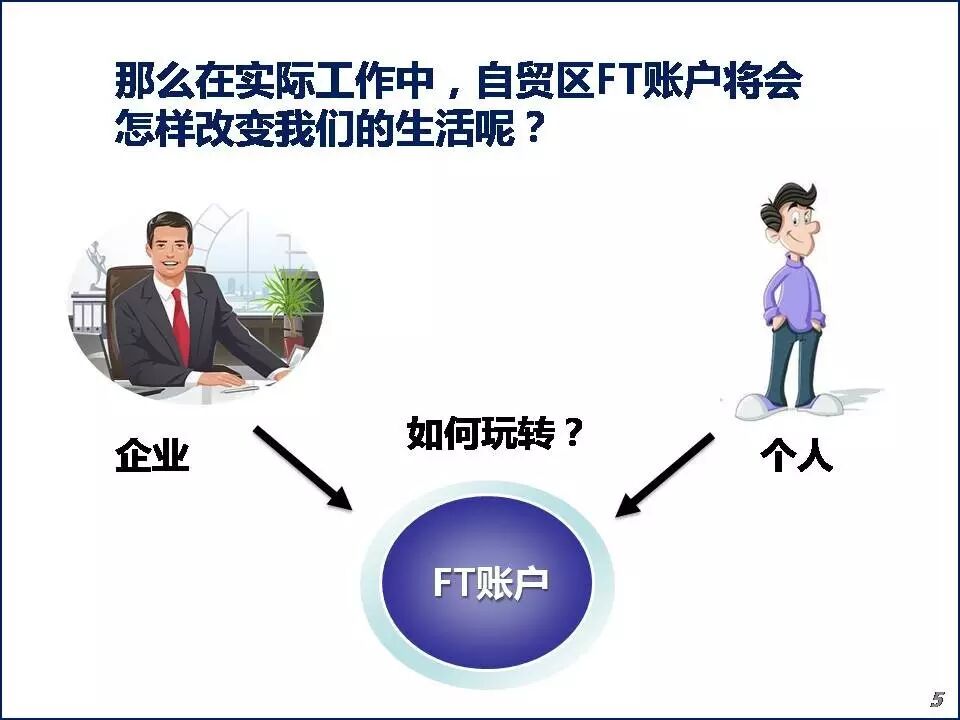 那么在实际工作中，自贸区FT账户将会怎样改变我们的生活呢？

企业

如何玩转？

个人

FT账户

5